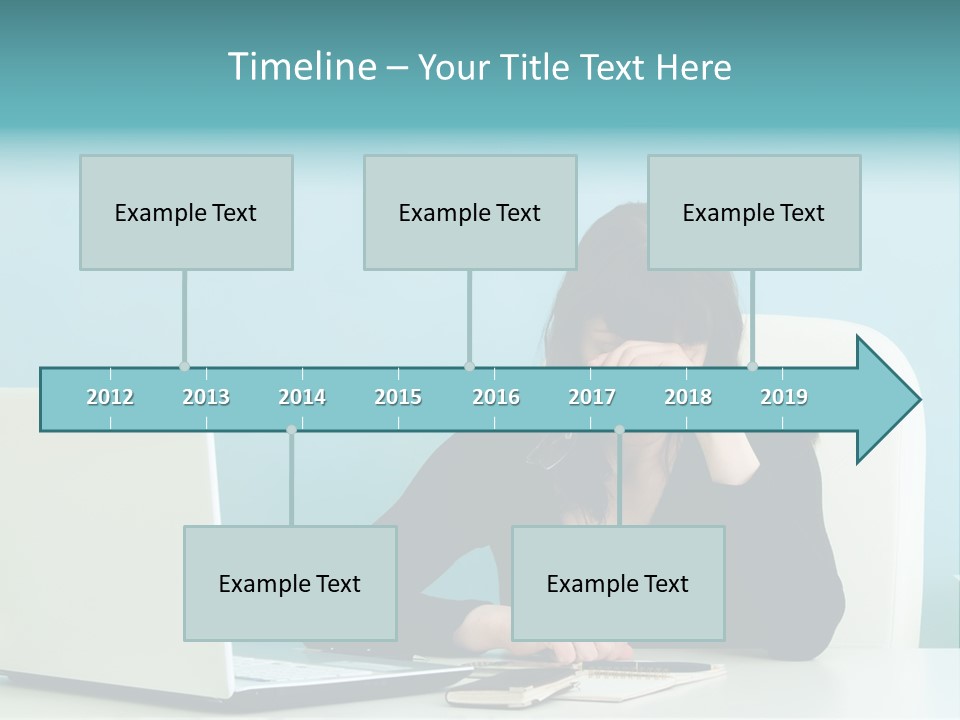 Timeline – Your Title Text Here

Example Text

Example Text

Example Text

2012 2013 2014 2015 2016 2017 2018 2019

Example Text

Example Text